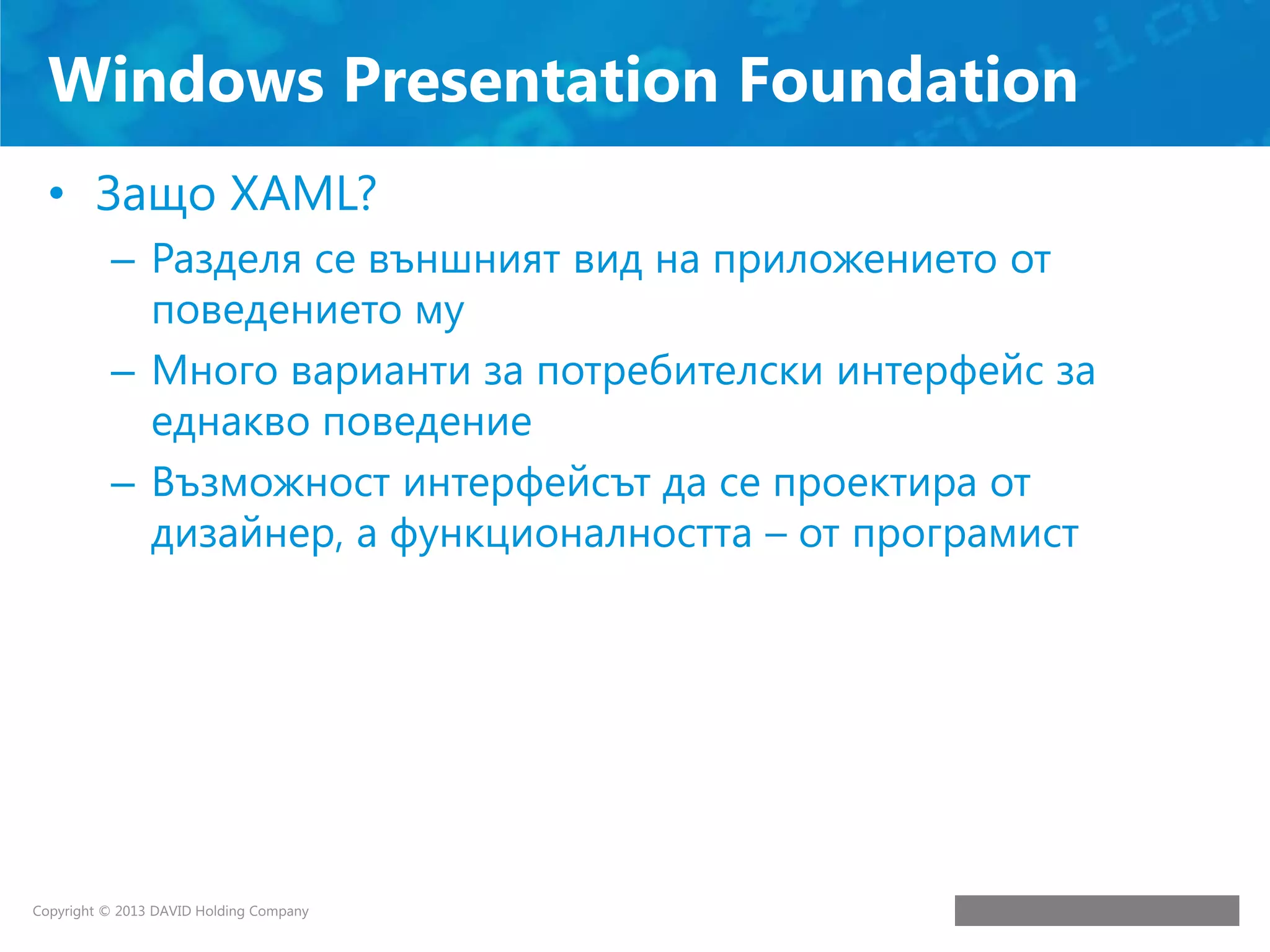 Windows Presentation Foundation

• Защо XAML?
– Разделя се външният вид на приложението от поведението му
– Много варианти за потребителски интерфейс за еднакво поведение
– Възможност интерфейсът да се проектира от дизайнер, а функционалността – от програмист

Copyright © 2013 DAVID Holding Company